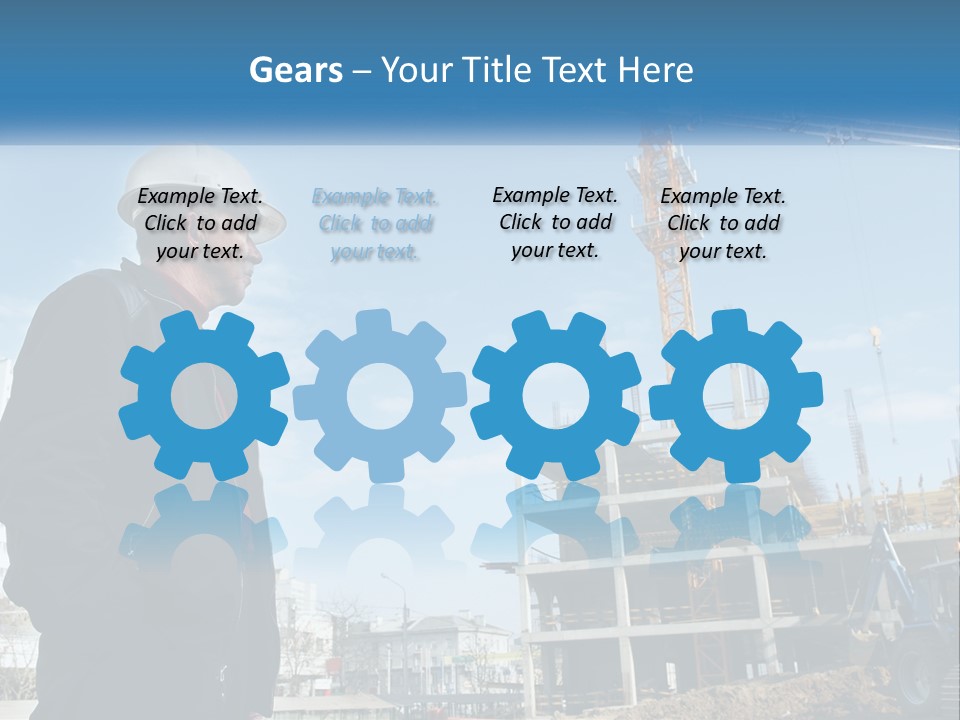 Gears – Your Title Text Here

Example Text. Click to add your text.

Example Text. Click to add your text.

Example Text. Click to add your text.

Example Text. Click to add your text.